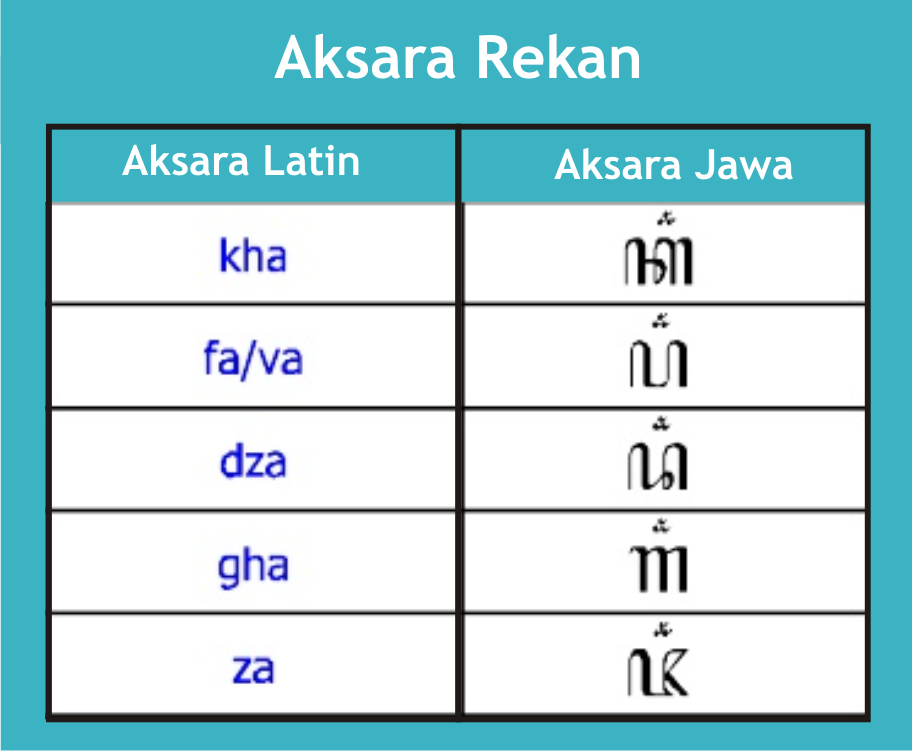 Aksara Rekan

| Aksara Latin | Aksara Jawa |
|---|---|
| kha | ꦏ꦳ |
| fa/va | ꦥ꦳ |
| dza | ꦢ꦳ |
| gha | ꦒ꦳ |
| za | ꦗ꦳ |